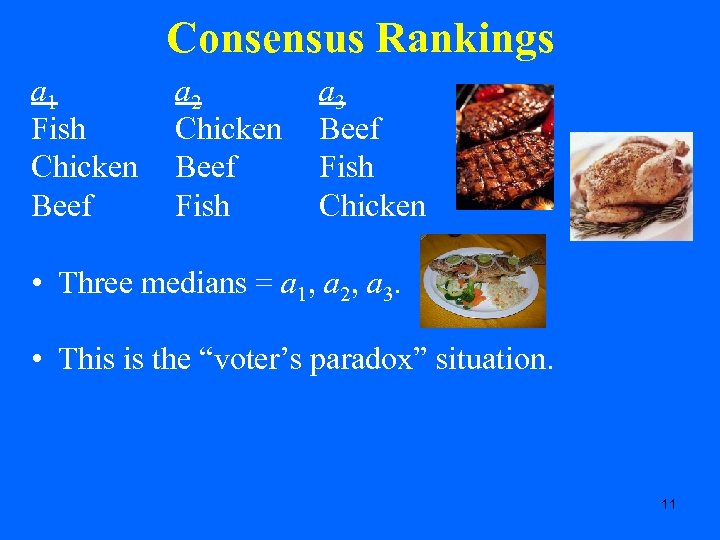 Consensus Rankings

| $a_1$ | $a_2$ | $a_3$ |
|---|---|---|
| Fish | Chicken | Beef |
| Chicken | Beef | Fish |
| Beef | Fish | Chicken |

• Three medians = $a_1$, $a_2$, $a_3$.

• This is the “voter’s paradox” situation.

11